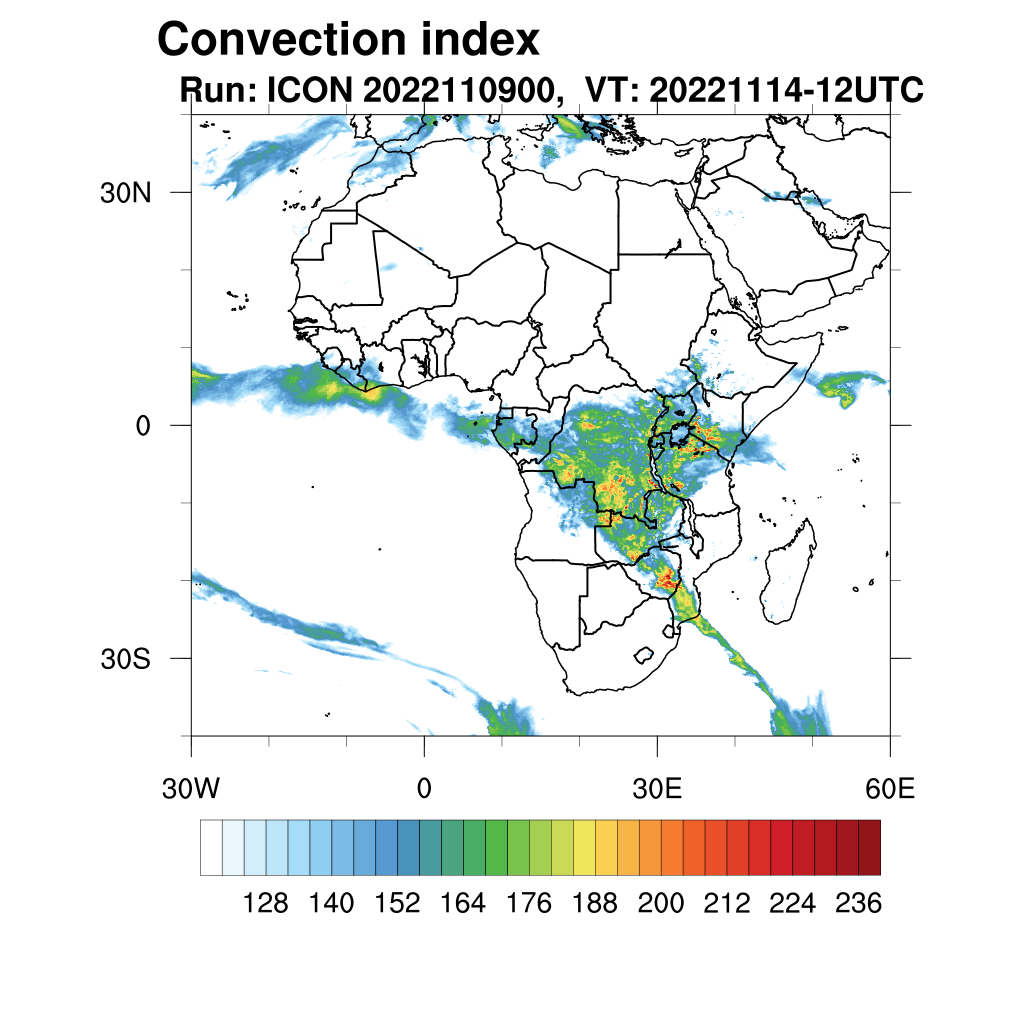 Convection index
Run: ICON 2022110900, VT: 20221114-12UTC

30N
0
30S

30W
0
30E
60E

128 140 152 164 176 188 200 212 224 236